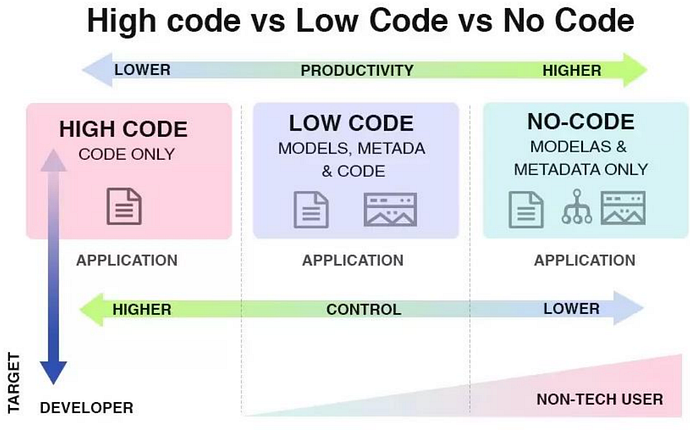 High code vs Low Code vs No Code

LOWER PRODUCTIVITY HIGHER

HIGH CODE
CODE ONLY

LOW CODE
MODELS, METADA & CODE

NO-CODE
MODELAS & METADATA ONLY

APPLICATION

APPLICATION

APPLICATION

HIGHER CONTROL LOWER

TARGET

DEVELOPER

NON-TECH USER